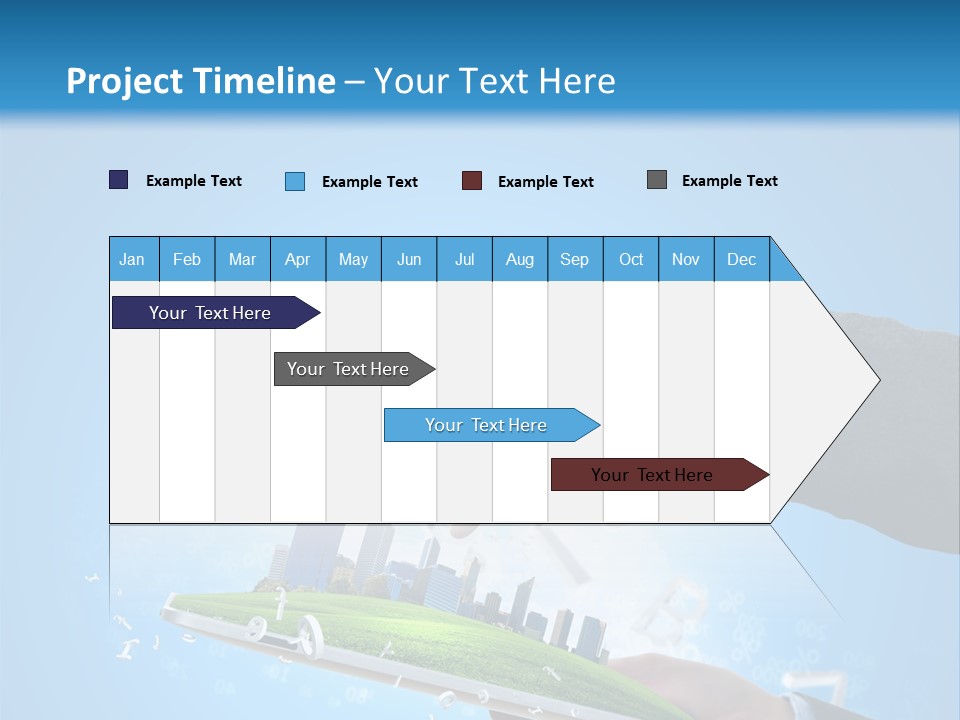 Project Timeline – Your Text Here

Example Text
Example Text
Example Text
Example Text

| Jan | Feb | Mar | Apr | May | Jun | Jul | Aug | Sep | Oct | Nov | Dec |
|---|---|---|---|---|---|---|---|---|---|---|---|

Your Text Here
Your Text Here
Your Text Here
Your Text Here